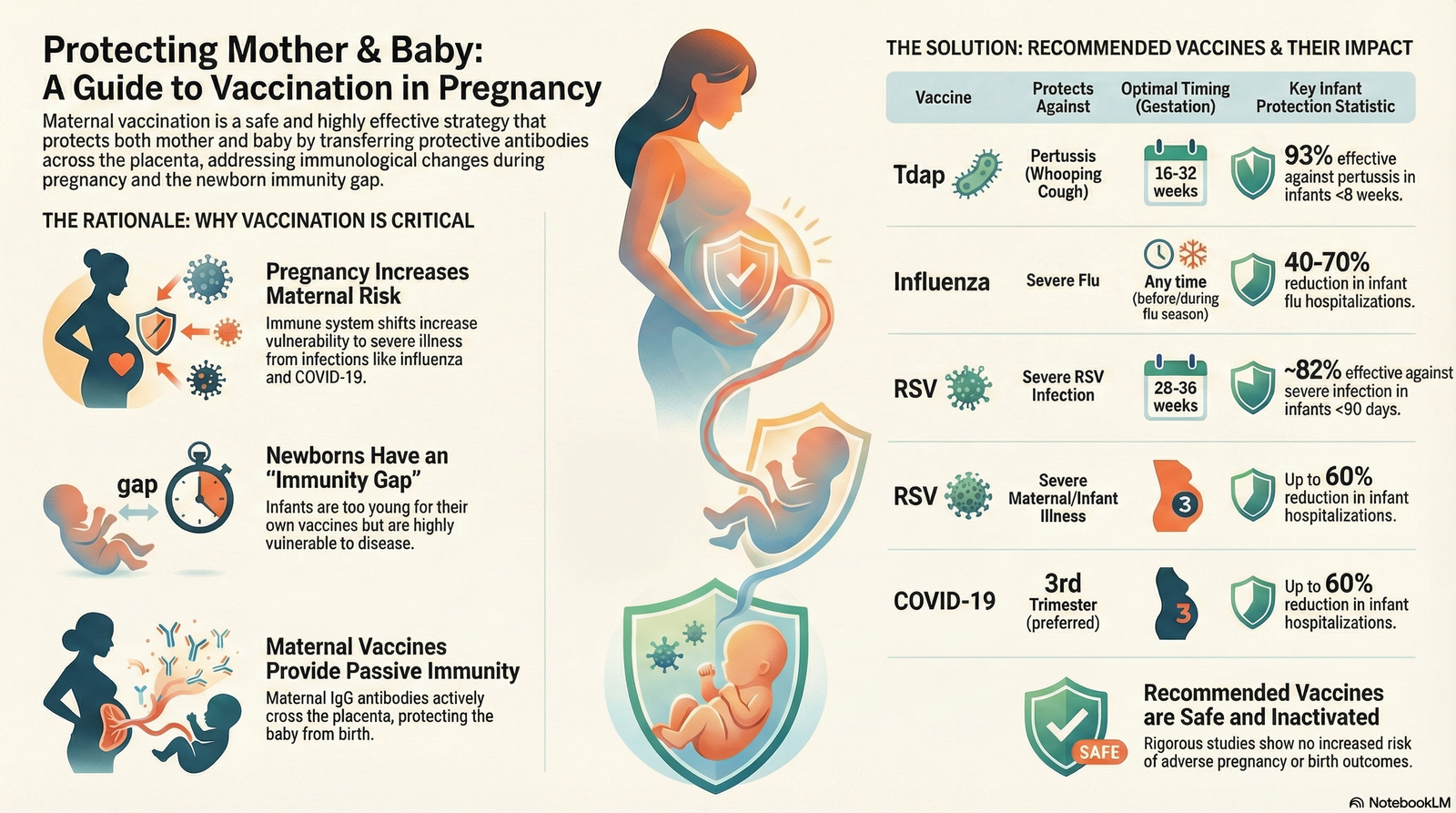 Protecting Mother & Baby:
A Guide to Vaccination in Pregnancy

Maternal vaccination is a safe and highly effective strategy that protects both mother and baby by transferring protective antibodies across the placenta, addressing immunological changes during pregnancy and the newborn immunity gap.

THE RATIONALE: WHY VACCINATION IS CRITICAL

Pregnancy Increases Maternal Risk
Immune system shifts increase vulnerability to severe illness from infections like influenza and COVID-19.

gap

Newborns Have an "Immunity Gap"
Infants are too young for their own vaccines but are highly vuinerable to disease.

Maternal Vaccines Provide Passive Immunity
Maternal IgG antibodies actively cross the placenta, protecting the baby from birth.

THE SOLUTION: RECOMMENDED VACCINES & THEIR IMPACT

| Vaccine | Protects Against | Optimal Timing (Gestation) | Key Infant Protection Statistic |
|---|---|---|---|
| Tdap | Pertussis (Whooping Cough) | 16-32 weeks | 93% effective against pertussis in infants <8 weeks. |
| Influenza | Severe Flu | Any time (before/during flu season) | 40-70% reduction in infant flu hospitalizations. |
| RSV | Severe RSV Infection | 28-36 weeks | ~82% effective against severe infection in infants <90 days. |
| RSV | Severe Maternal/Infant Illness | 3 | Up to 60% reduction in infant hospitalizations. |
| COVID-19 | 3rd Trimester (preferred) | 3 | Up to 60% reduction in infant hospitalizations. |

SAFE

Recommended Vaccines are Safe and Inactivated
Rigorous studies show no increased risk of adverse pregnancy or birth outcomes.

NotebookLM